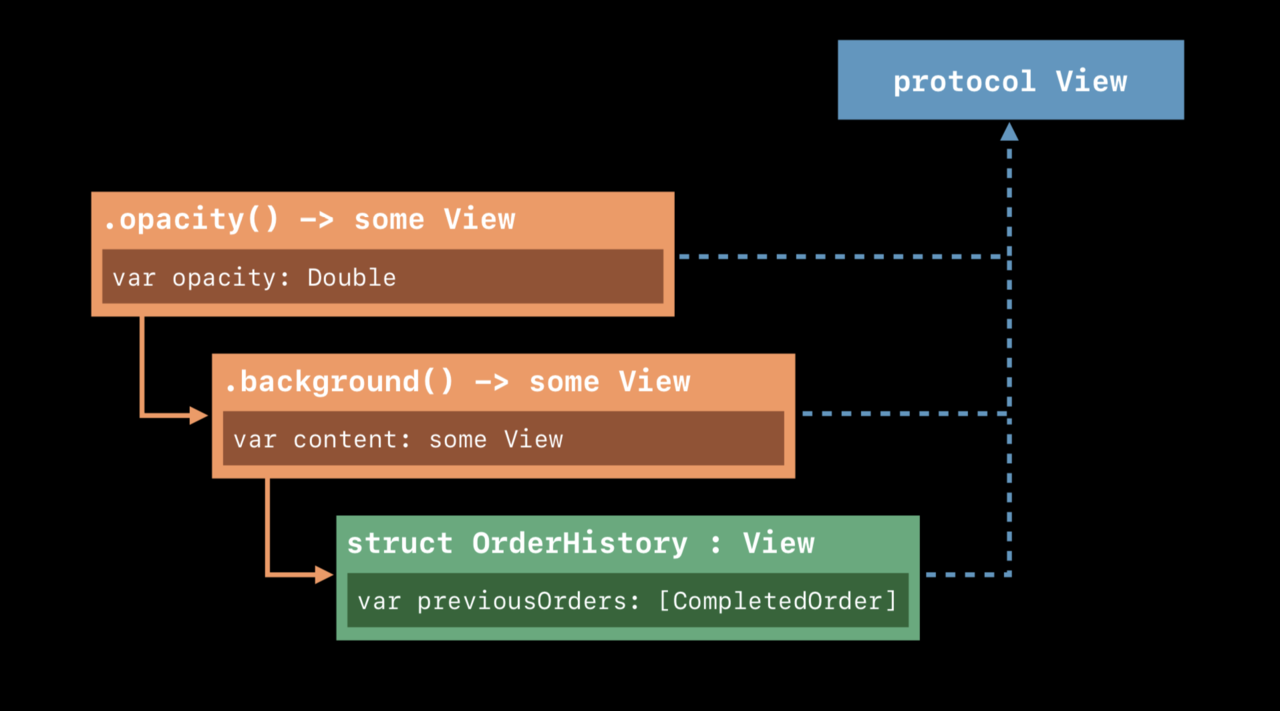 protocol View

.opacity() -> some View

var opacity: Double

.background() -> some View

var content: some View

struct OrderHistory : View

var previousOrders: [CompletedOrder]